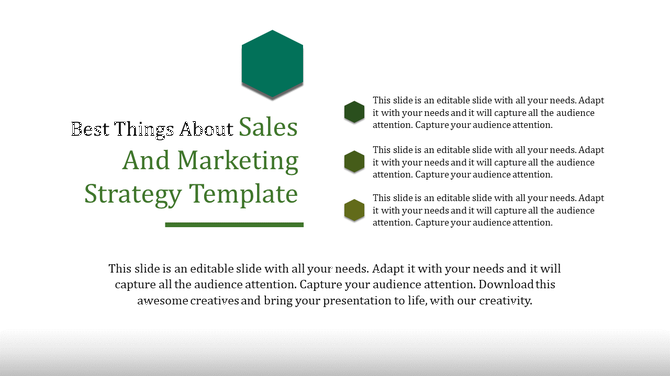 Best Things About Sales And Marketing Strategy Template

This slide is an editable slide with all your needs. Adapt it with your needs and it will capture all the audience attention. Capture your audience attention.

This slide is an editable slide with all your needs. Adapt it with your needs and it will capture all the audience attention. Capture your audience attention.

This slide is an editable slide with all your needs. Adapt it with your needs and it will capture all the audience attention. Capture your audience attention.

This slide is an editable slide with all your needs. Adapt it with your needs and it will capture all the audience attention. Capture your audience attention. Download this awesome creatives and bring your presentation to life, with our creativity.